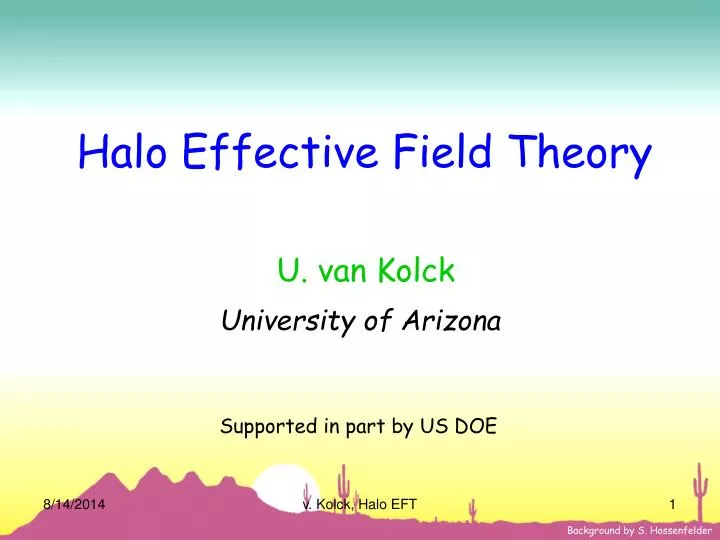 Halo Effective Field Theory

U. van Kolck

University of Arizona

Supported in part by US DOE

8/14/2014

v. Kolck, Halo EFT

1

Background by S. Hossenfelder